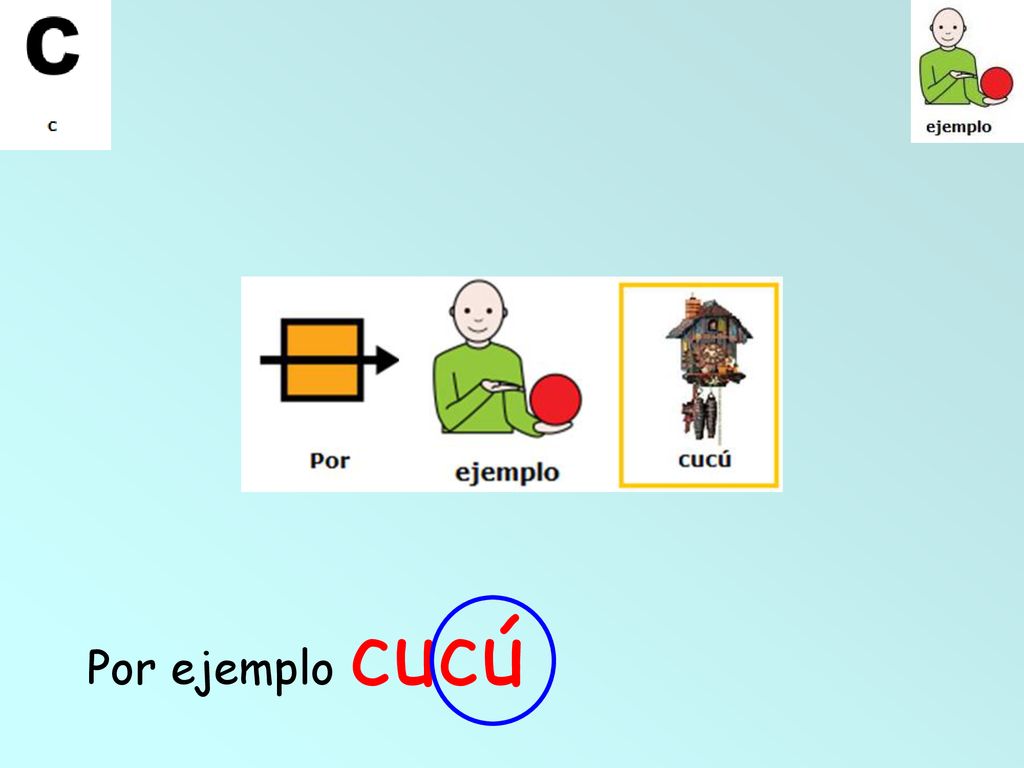 C
c

ejemplo

Por
ejemplo
cucú

Por ejemplo cucú